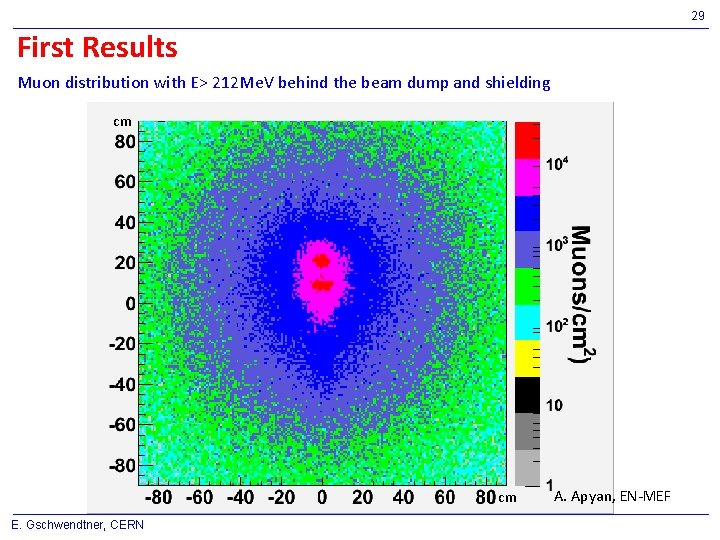 29

First Results

Muon distribution with E> 212MeV behind the beam dump and shielding

cm
80
60
40
20
0
-20
-40
-60
-80

-80 -60 -40 -20 0 20 40 60 80 cm

$10^4$
$10^3$
$10^2$
10
1

Muons/cm$^2$)

A. Apyan, EN-MEF

E. Gschwendtner, CERN